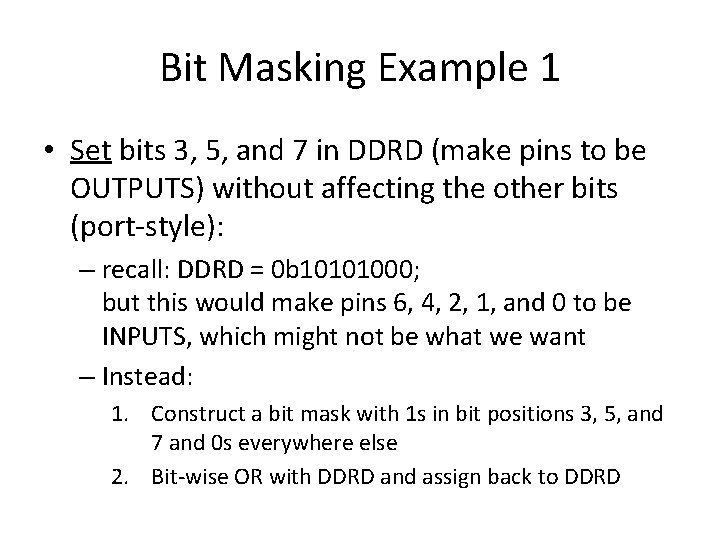 Bit Masking Example 1

• Set bits 3, 5, and 7 in DDRD (make pins to be OUTPUTS) without affecting the other bits (port-style):

– recall: DDRD = 0b10101000;
but this would make pins 6, 4, 2, 1, and 0 to be INPUTS, which might not be what we want

– Instead:

1. Construct a bit mask with 1s in bit positions 3, 5, and 7 and 0s everywhere else

2. Bit-wise OR with DDRD and assign back to DDRD